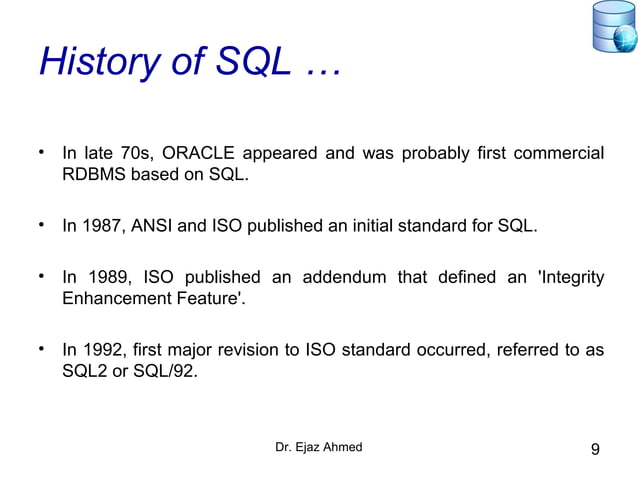 History of SQL …

• In late 70s, ORACLE appeared and was probably first commercial RDBMS based on SQL.

• In 1987, ANSI and ISO published an initial standard for SQL.

• In 1989, ISO published an addendum that defined an 'Integrity Enhancement Feature'.

• In 1992, first major revision to ISO standard occurred, referred to as SQL2 or SQL/92.

Dr. Ejaz Ahmed

9